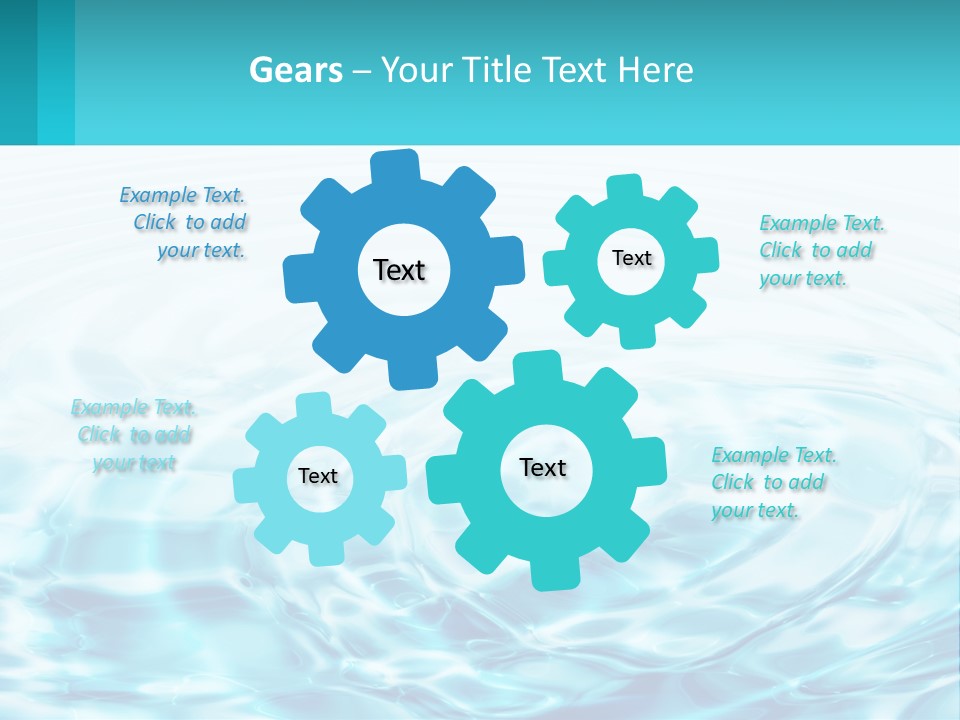 Gears – Your Title Text Here

Example Text. Click to add your text.

Text

Text

Example Text. Click to add your text.

Example Text. Click to add your text

Text

Text

Example Text. Click to add your text.